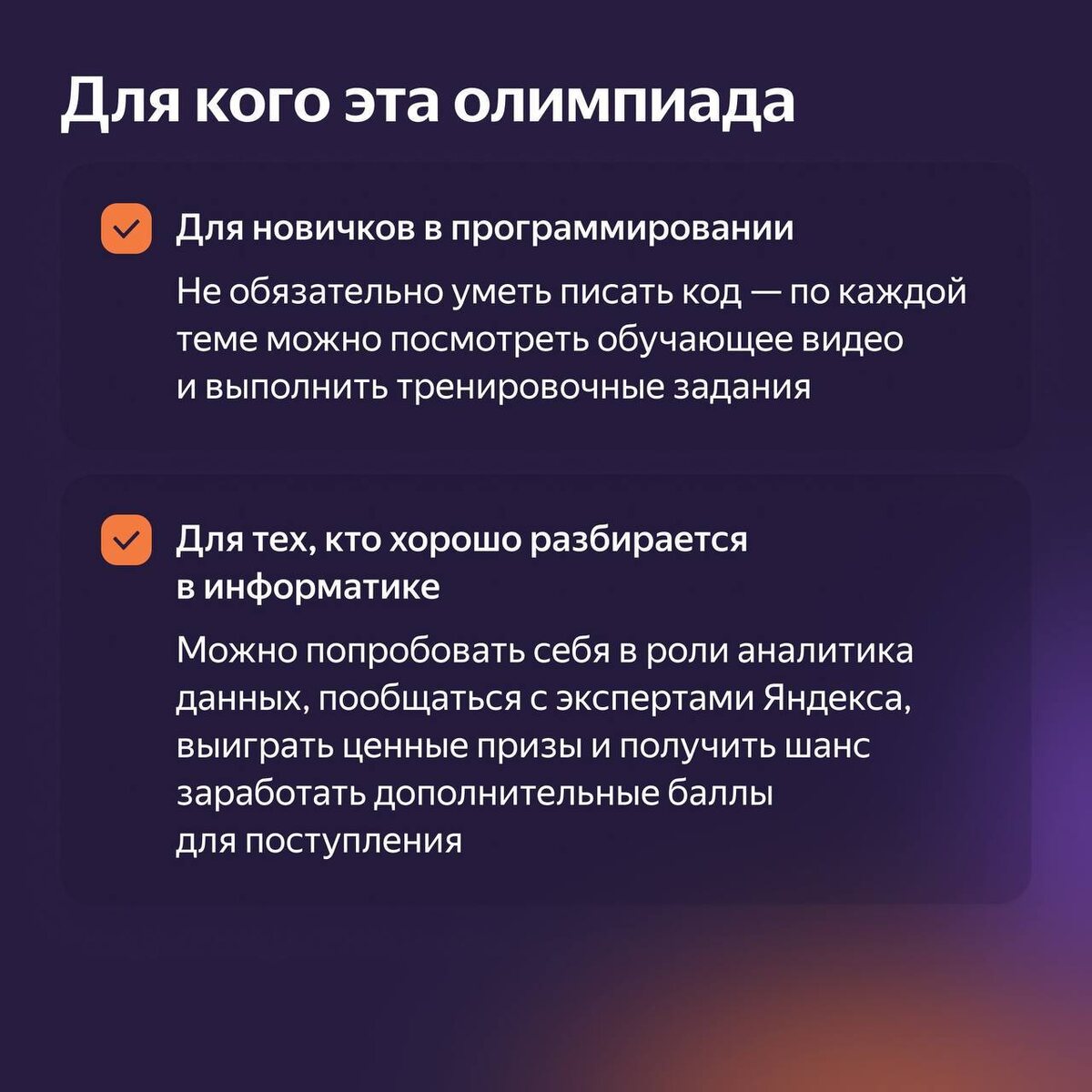 Для кого эта олимпиада

Для новичков в программировании

Не обязательно уметь писать код — по каждой теме можно посмотреть обучающее видео и выполнить тренировочные задания

Для тех, кто хорошо разбирается в информатике

Можно попробовать себя в роли аналитика данных, пообщаться с экспертами Яндекса, выиграть ценные призы и получить шанс заработать дополнительные баллы для поступления